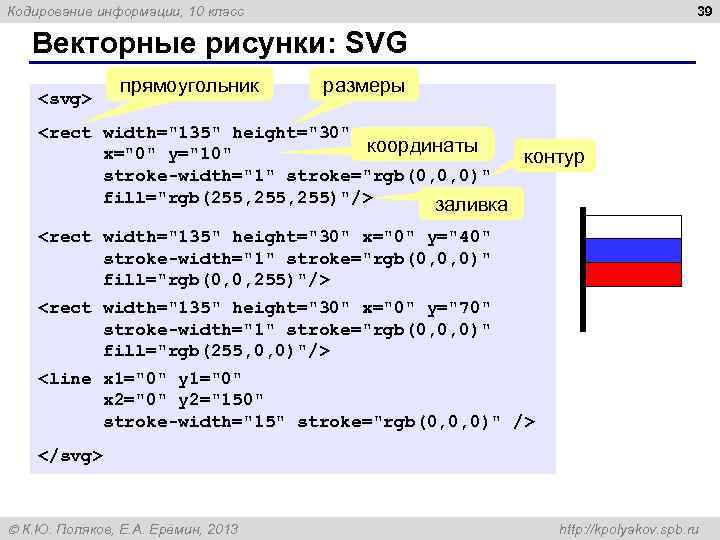 Кодирование информации, 10 класс

39

Векторные рисунки: SVG

прямоугольник

размеры

координаты

контур

заливка

<svg>

<rect width="135" height="30"
x="0" y="10"
stroke-width="1" stroke="rgb(0,0,0)"
fill="rgb(255,255,255)"/>

<rect width="135" height="30" x="0" y="40"
stroke-width="1" stroke="rgb(0,0,0)"
fill="rgb(0,0,255)"/>

<rect width="135" height="30" x="0" y="70"
stroke-width="1" stroke="rgb(0,0,0)"
fill="rgb(255,0,0)"/>

<line x1="0" y1="0"
x2="0" y2="150"
stroke-width="15" stroke="rgb(0,0,0)" />

</svg>

© К.Ю. Поляков, Е.А. Еремин, 2013

http://kpolyakov.spb.ru